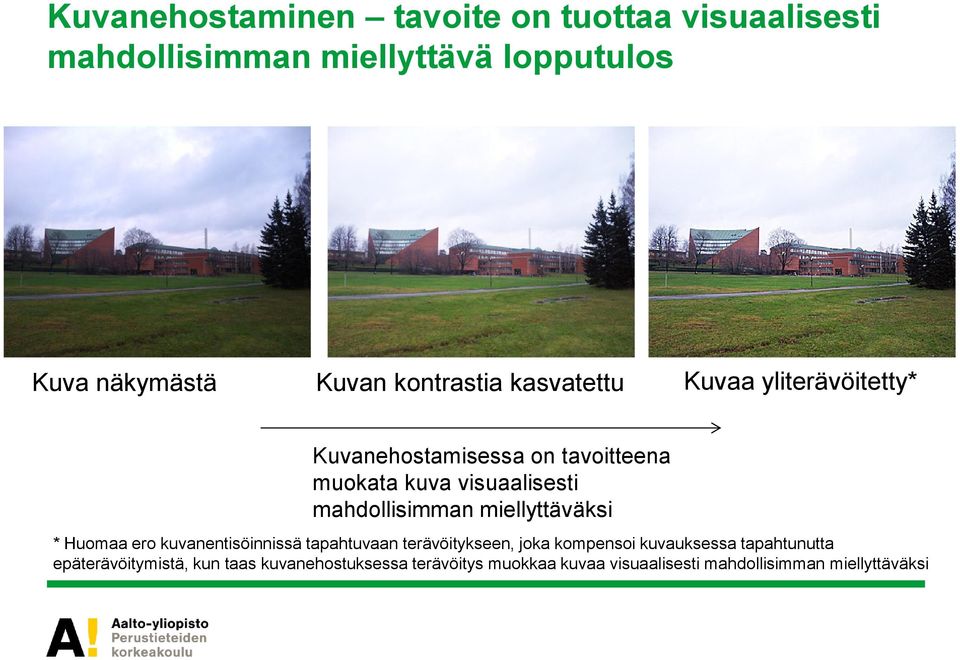 Kuvanehostaminen – tavoite on tuottaa visuaalisesti mahdollisimman miellyttävä lopputulos

Kuva näkymästä

Kuvan kontrastia kasvatettu

Kuvaa yliterävöitetty*

Kuvanehostamisessa on tavoitteena muokata kuva visuaalisesti mahdollisimman miellyttäväksi

* Huomaa ero kuvanentisöinnissä tapahtuvaan terävöitykseen, joka kompensoi kuvauksessa tapahtunutta epäterävöitymistä, kun taas kuvanehostuksessa terävöitys muokkaa kuvaa visuaalisesti mahdollisimman miellyttäväksi

A!

Aalto-yliopisto
Perustieteiden korkeakoulu